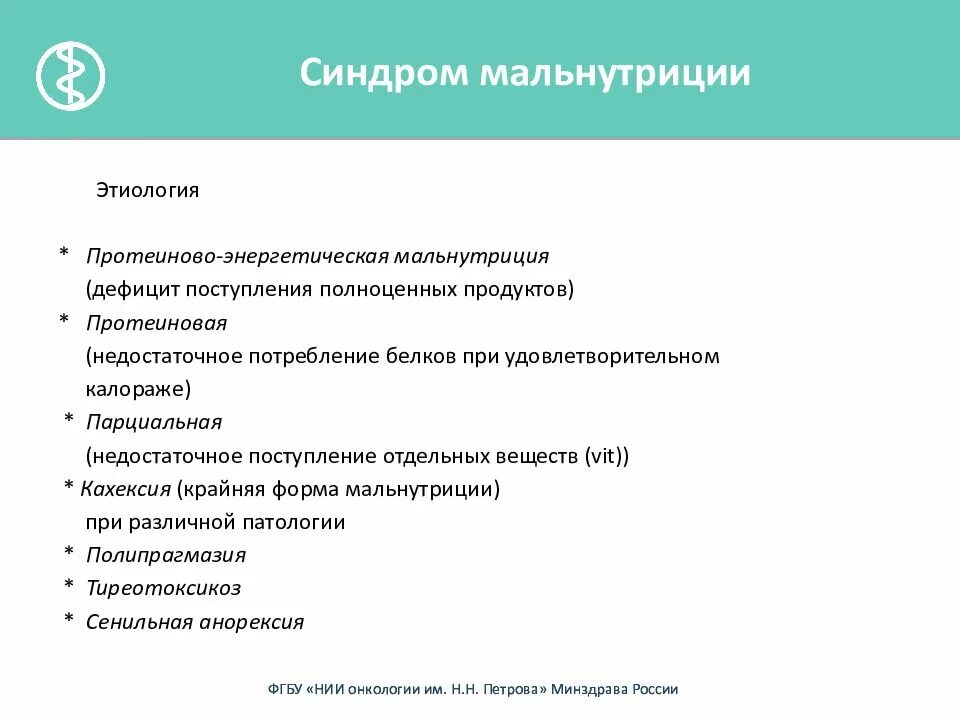 Синдром мальнутриции

Этиология

* Протеиново-энергетическая мальнутриция
(дефицит поступления полноценных продуктов)
* Протеиновая
(недостаточное потребление белков при удовлетворительном калораже)
* Парциальная
(недостаточное поступление отдельных веществ (vit))
* Кахексия (крайняя форма мальнутриции)
при различной патологии
* Полипрагмазия
* Тиреотоксикоз
* Сенильная анорексия

ФГБУ «НИИ онкологии им. Н.Н. Петрова» Минздрава России